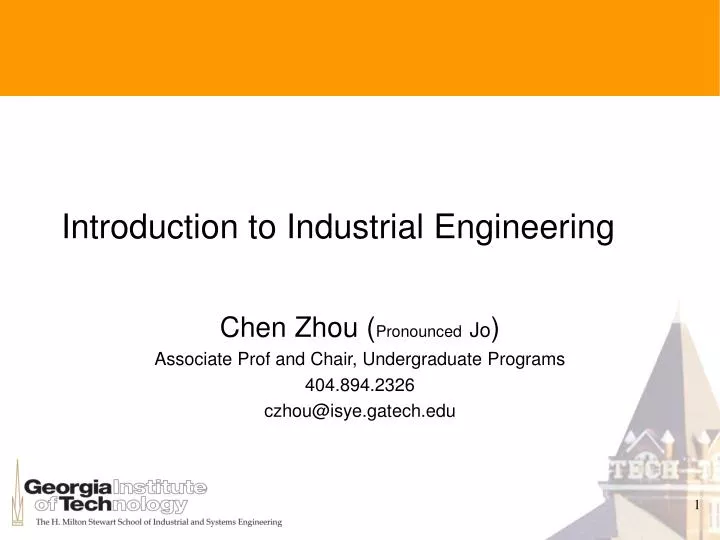 Introduction to Industrial Engineering

Chen Zhou (Pronounced Jo)
Associate Prof and Chair, Undergraduate Programs
404.894.2326
czhou@isye.gatech.edu

Georgia Institute of Technology
The H. Milton Stewart School of Industrial and Systems Engineering

TECH

1